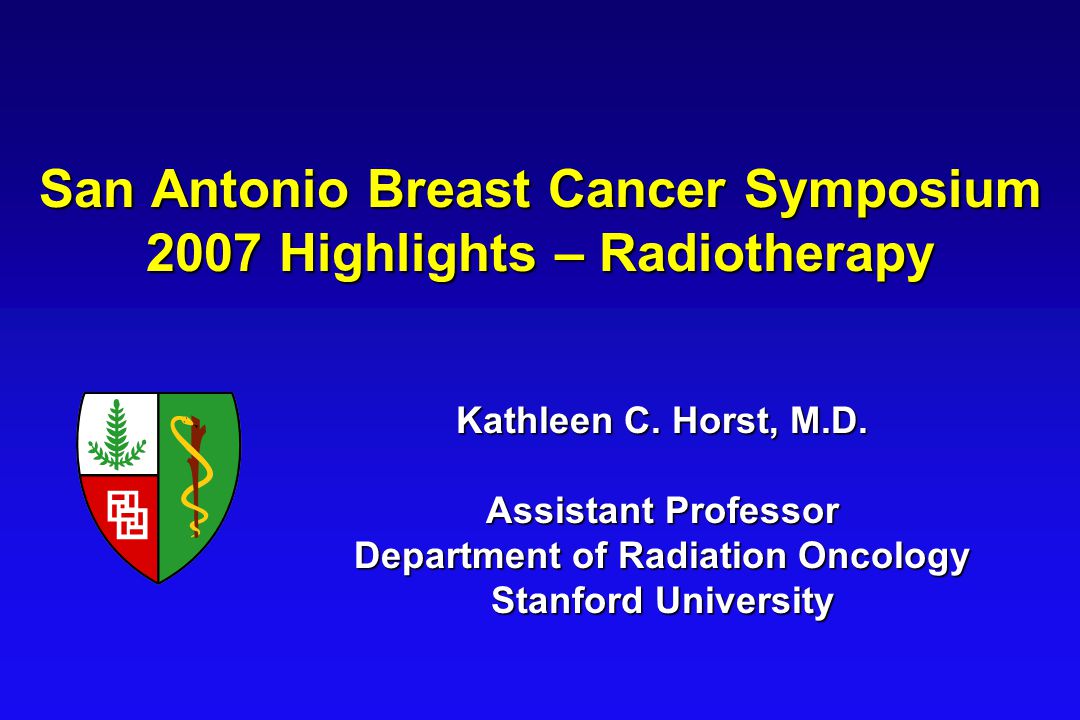 San Antonio Breast Cancer Symposium 2007 Highlights – Radiotherapy

Kathleen C. Horst, M.D.

Assistant Professor
Department of Radiation Oncology
Stanford University